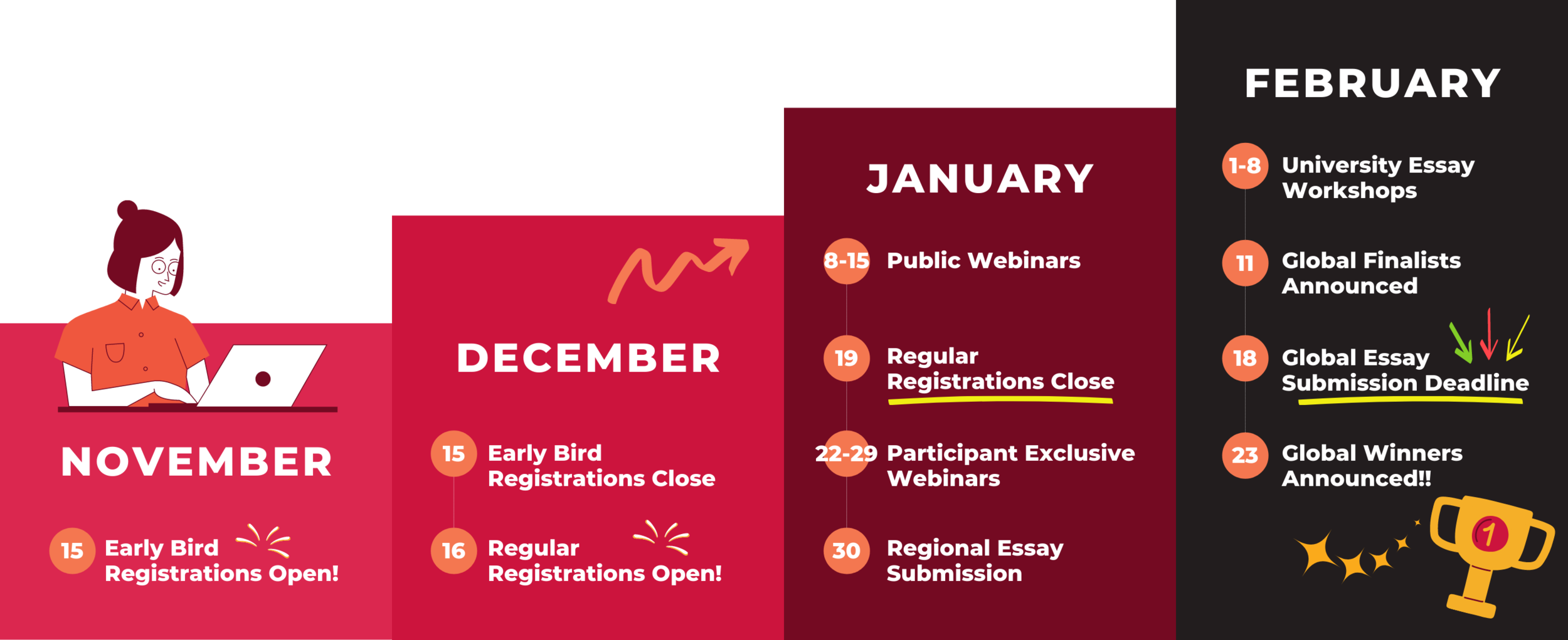 NOVEMBER

15 Early Bird Registrations Open!

DECEMBER

15 Early Bird Registrations Close

16 Regular Registrations Open!

JANUARY

8-15 Public Webinars

19 Regular Registrations Close

22-29 Participant Exclusive Webinars

30 Regional Essay Submission

FEBRUARY

1-8 University Essay Workshops

11 Global Finalists Announced

18 Global Essay Submission Deadline

23 Global Winners Announced!!

1